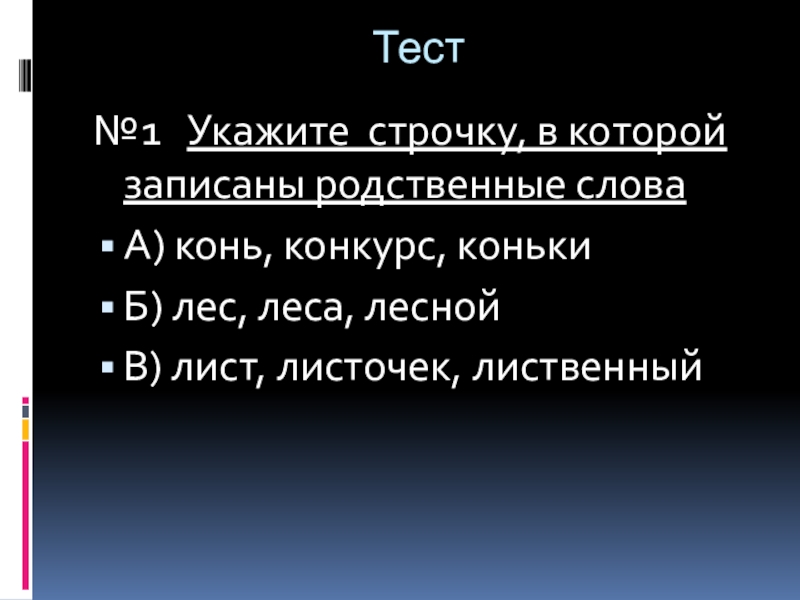 Тест

№1 Укажите строчку, в которой записаны родственные слова

▪ А) конь, конкурс, коньки

▪ Б) лес, леса, лесной

▪ В) лист, листочек, лиственный